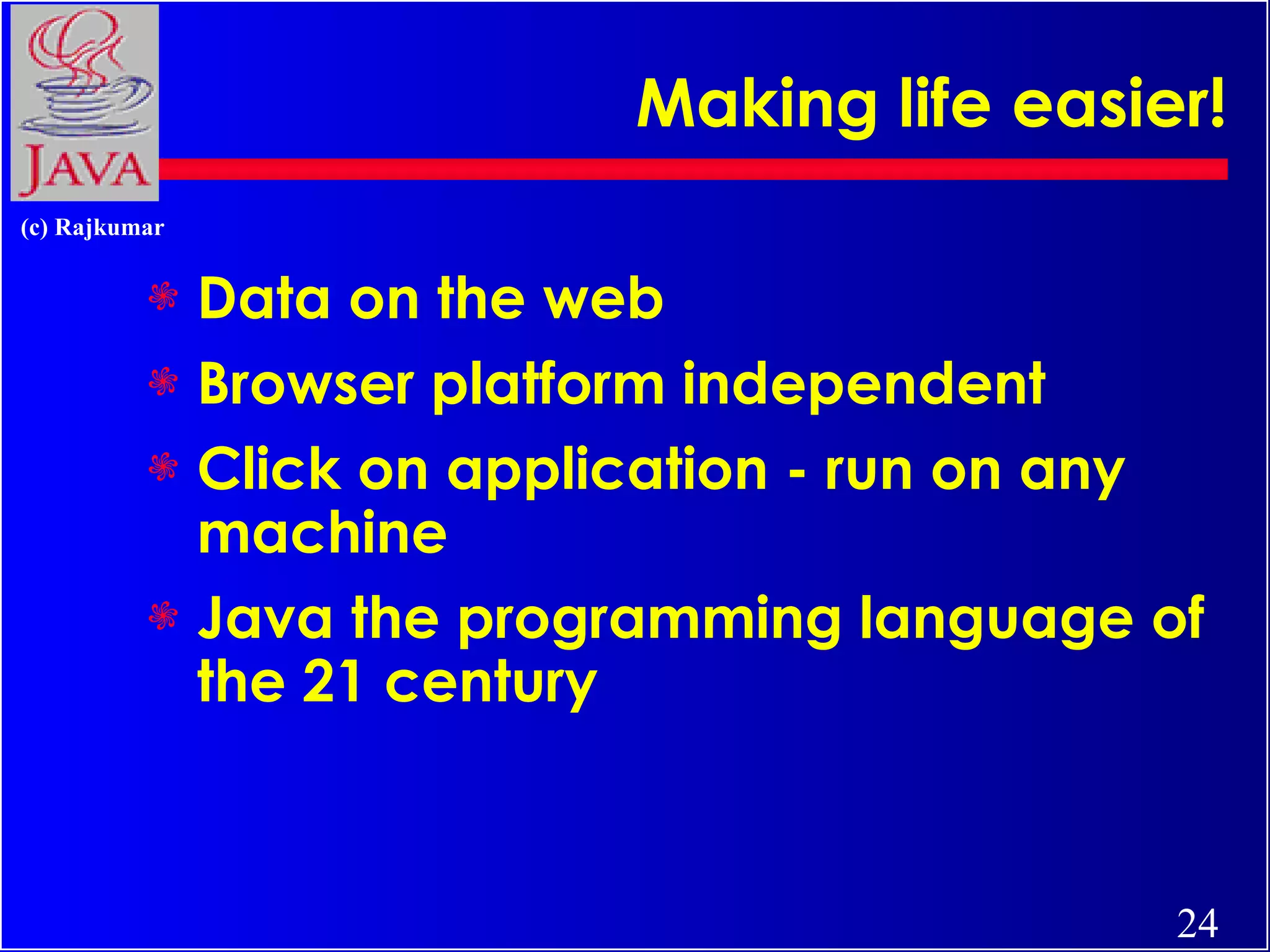 JAVA

Making life easier!

(c) Rajkumar

Data on the web

Browser platform independent

Click on application - run on any machine

Java the programming language of the 21 century

24